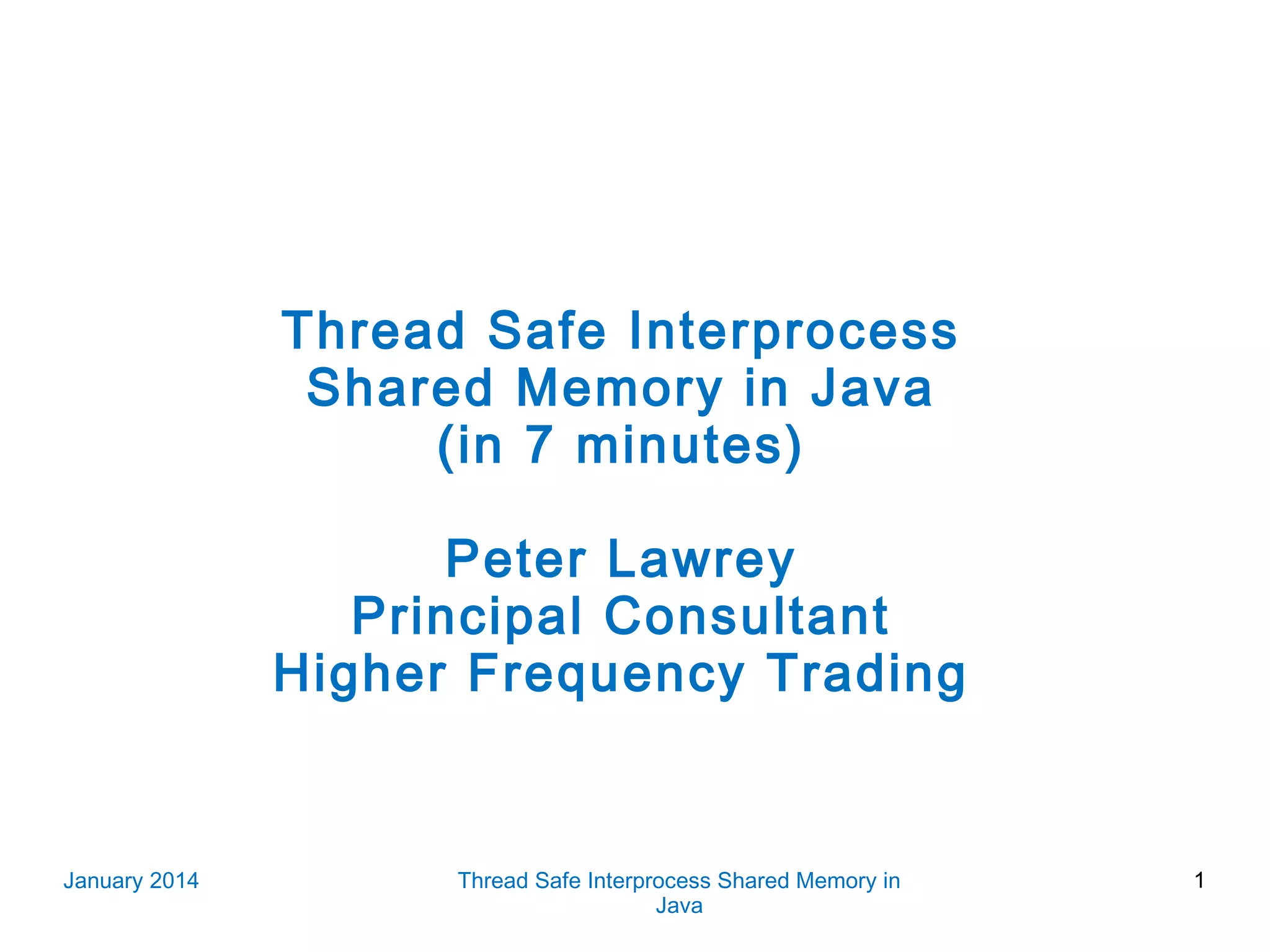 Thread Safe Interprocess Shared Memory in Java (in 7 minutes)

Peter Lawrey
Principal Consultant
Higher Frequency Trading

January 2014

Thread Safe Interprocess Shared Memory in Java

1